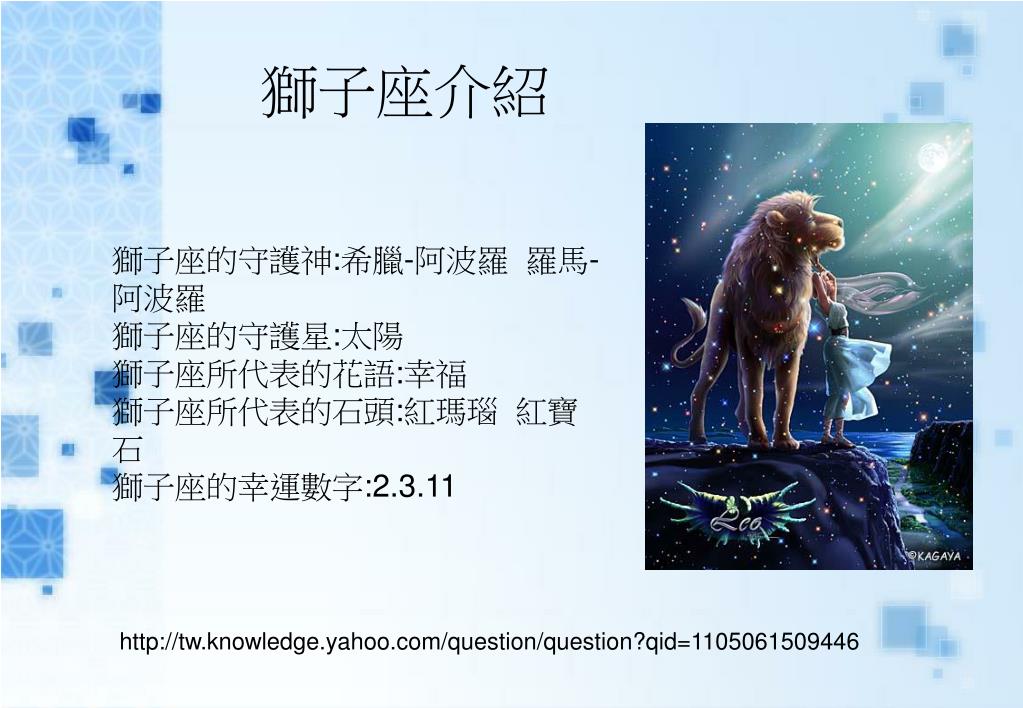 獅子座介紹

獅子座的守護神:希臘-阿波羅 羅馬-阿波羅
獅子座的守護星:太陽
獅子座所代表的花語:幸福
獅子座所代表的石頭:紅瑪瑙 紅寶石
獅子座的幸運數字:2.3.11

Leo

©KAGAYA

http://tw.knowledge.yahoo.com/question/question?qid=1105061509446